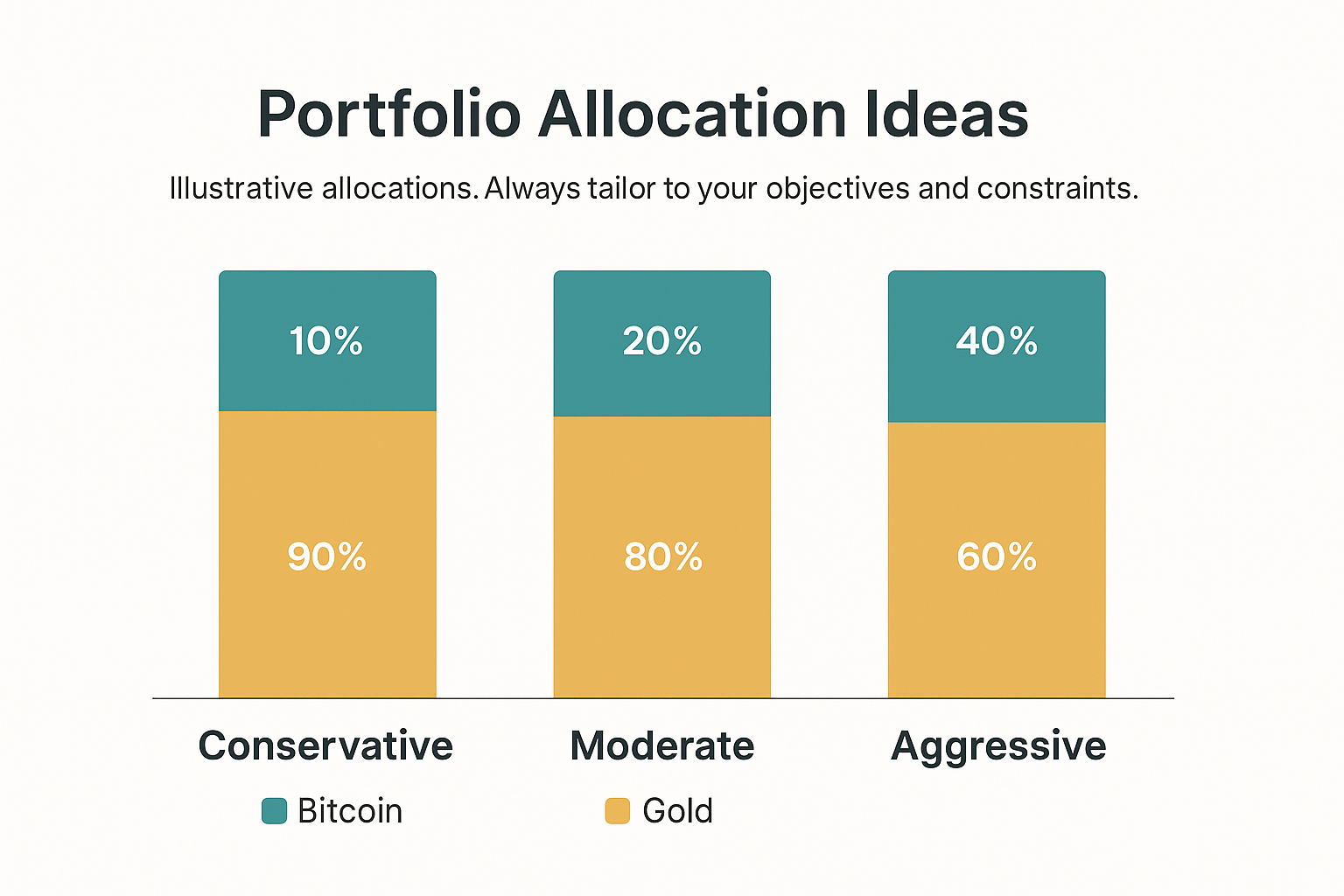 Portfolio Allocation Ideas

Illustrative allocations. Always tailor to your objectives and constraints.

10%

90%

20%

80%

40%

60%

Conservative

Moderate

Aggressive

Bitcoin

Gold